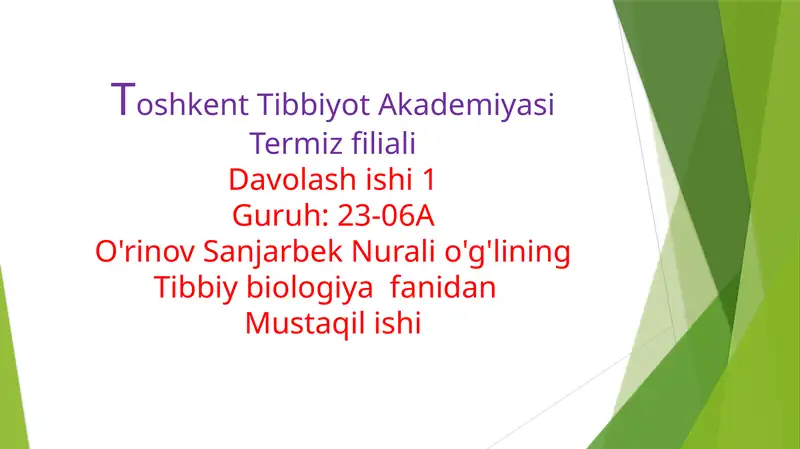 Toshkent Tibbiyot Akademiyasi
Termiz filiali
Davolash ishi 1
Guruh: 23-06A
O'rinov Sanjarbek Nurali o'g'lining
Tibbiy biologiya fanidan
Mustaqil ishi